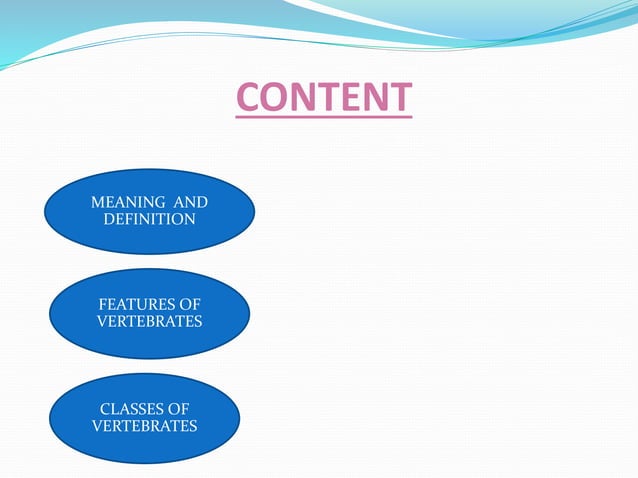 CONTENT

MEANING AND DEFINITION

FEATURES OF VERTEBRATES

CLASSES OF VERTEBRATES